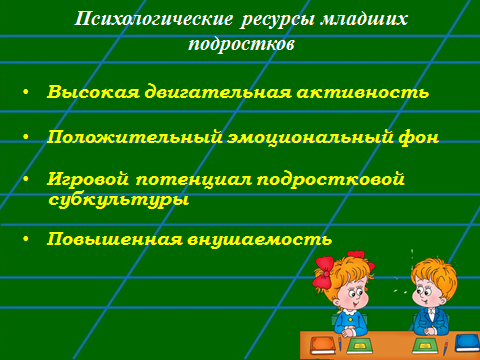 Психологические ресурсы младших подростков

• Высокая двигательная активность

• Положительный эмоциональный фон

• Игровой потенциал подростковой субкультуры

• Повышенная внушаемость